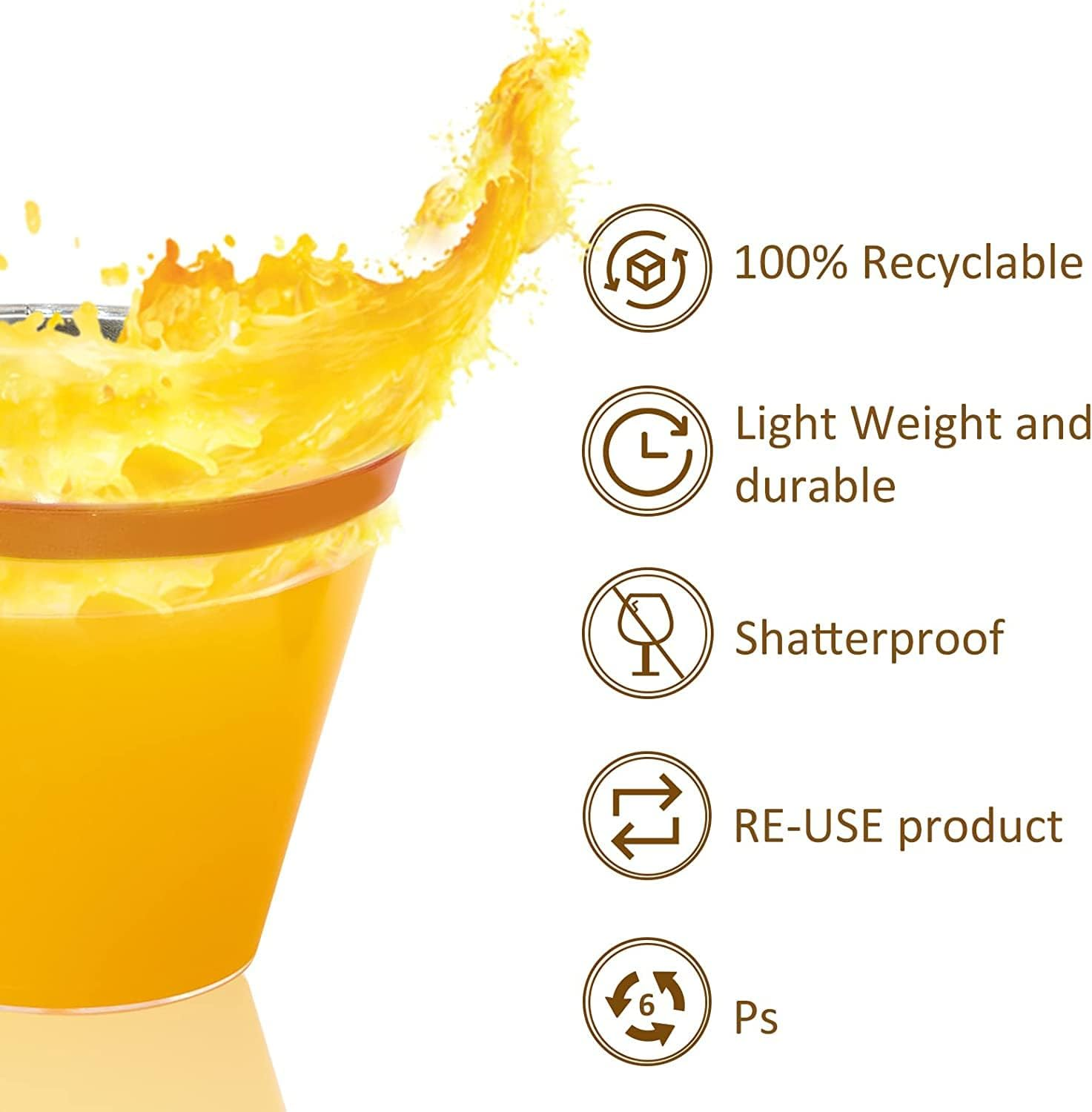 100% Recyclable

Light Weight and durable

Shatterproof

RE-USE product

6

Ps